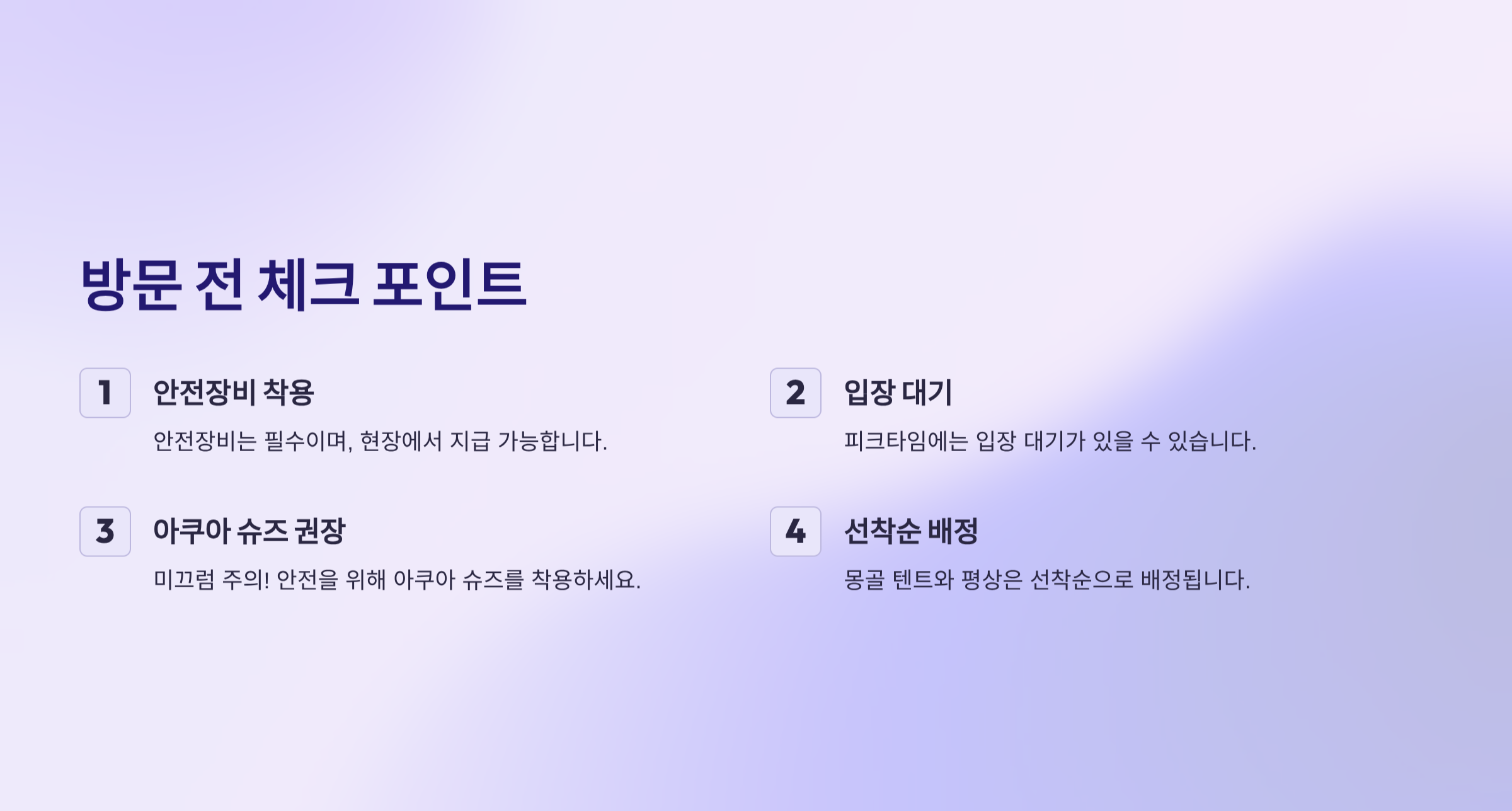 방문 전 체크 포인트

1
안전장비 착용
안전장비는 필수이며, 현장에서 지급 가능합니다.

2
입장 대기
피크타임에는 입장 대기가 있을 수 있습니다.

3
아쿠아 슈즈 권장
미끄럼 주의! 안전을 위해 아쿠아 슈즈를 착용하세요.

4
선착순 배정
몽골 텐트와 평상은 선착순으로 배정됩니다.